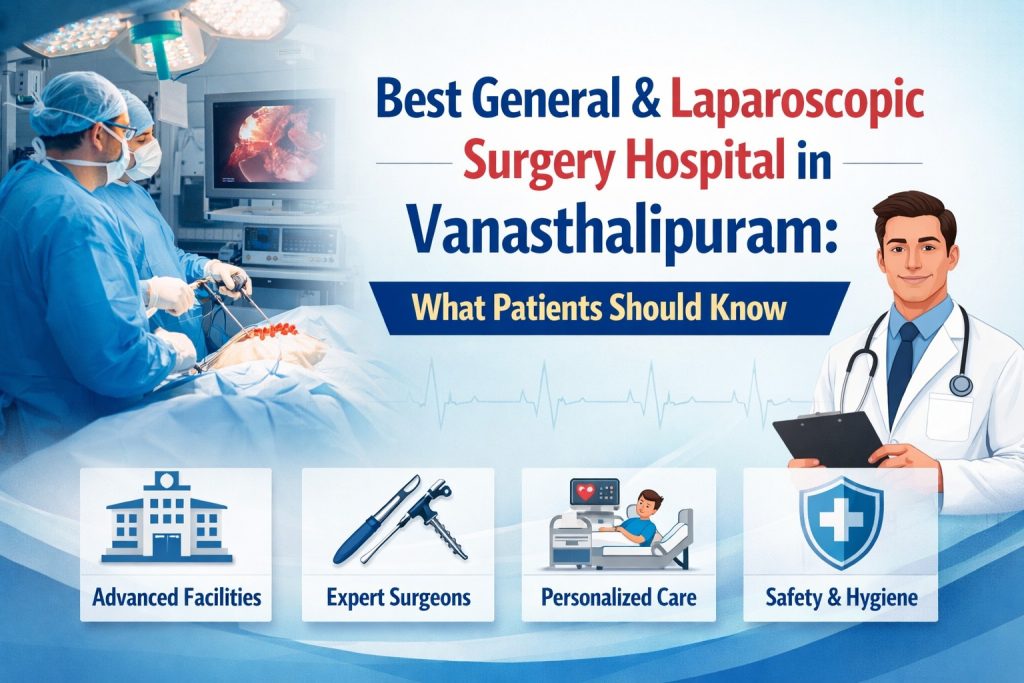 Best General & Laparoscopic Surgery Hospital in Vanasthalipuram:

What Patients Should Know

Advanced Facilities

Expert Surgeons

Personalized Care

Safety & Hygiene